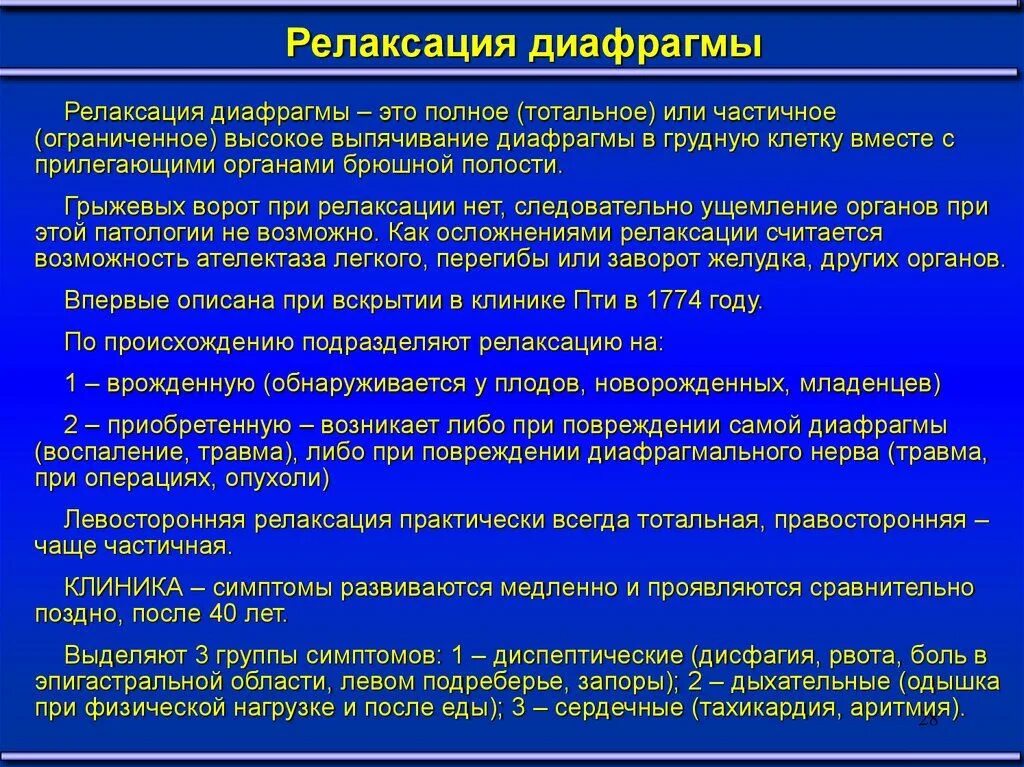 Релаксация диафрагмы

Релаксация диафрагмы – это полное (тотальное) или частичное (ограниченное) высокое выпячивание диафрагмы в грудную клетку вместе с прилегающими органами брюшной полости.

Грыжевых ворот при релаксации нет, следовательно ущемление органов при этой патологии не возможно. Как осложнениями релаксации считается возможность ателектаза легкого, перегибы или заворот желудка, других органов.

Впервые описана при вскрытии в клинике Пти в 1774 году.

По происхождению подразделяют релаксацию на:

1 – врожденную (обнаруживается у плодов, новорожденных, младенцев)

2 – приобретенную – возникает либо при повреждении самой диафрагмы (воспаление, травма), либо при повреждении диафрагмального нерва (травма, при операциях, опухоли)

Левосторонняя релаксация практически всегда тотальная, правосторонняя – чаще частичная.

КЛИНИКА – симптомы развиваются медленно и проявляются сравнительно поздно, после 40 лет.

Выделяют 3 группы симптомов: 1 – диспептические (дисфагия, рвота, боль в эпигастральной области, левом подреберье, запоры); 2 – дыхательные (одышка при физической нагрузке и после еды); 3 – сердечные (тахикардия, аритмия).

28